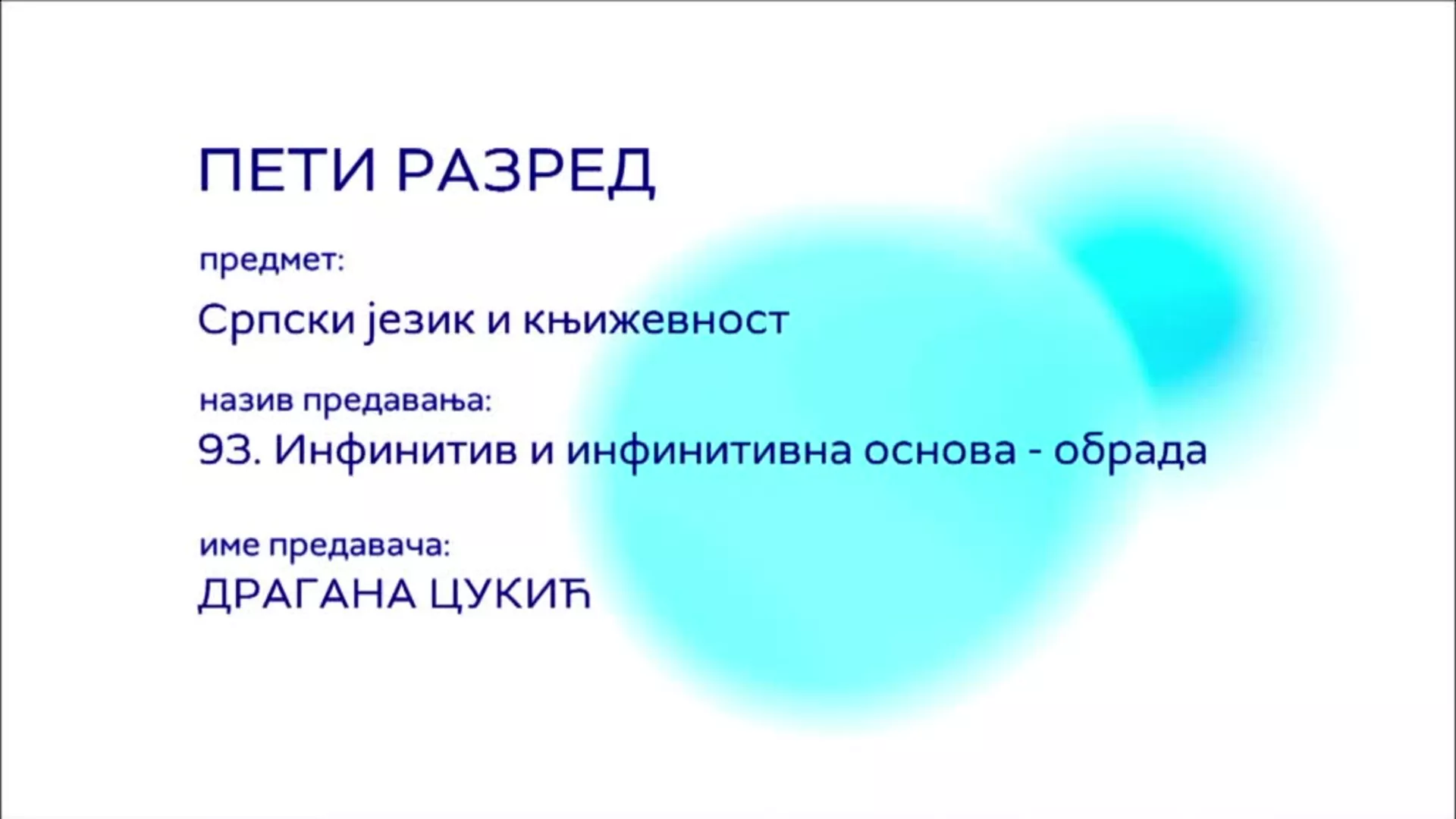 ПЕТИ РАЗРЕД

предмет:

Српски језик и књижевност

назив предавања:

93. Инфинитив и инфинитивна основа - обрада

име предавача:

ДРАГАНА ЦУКИЋ